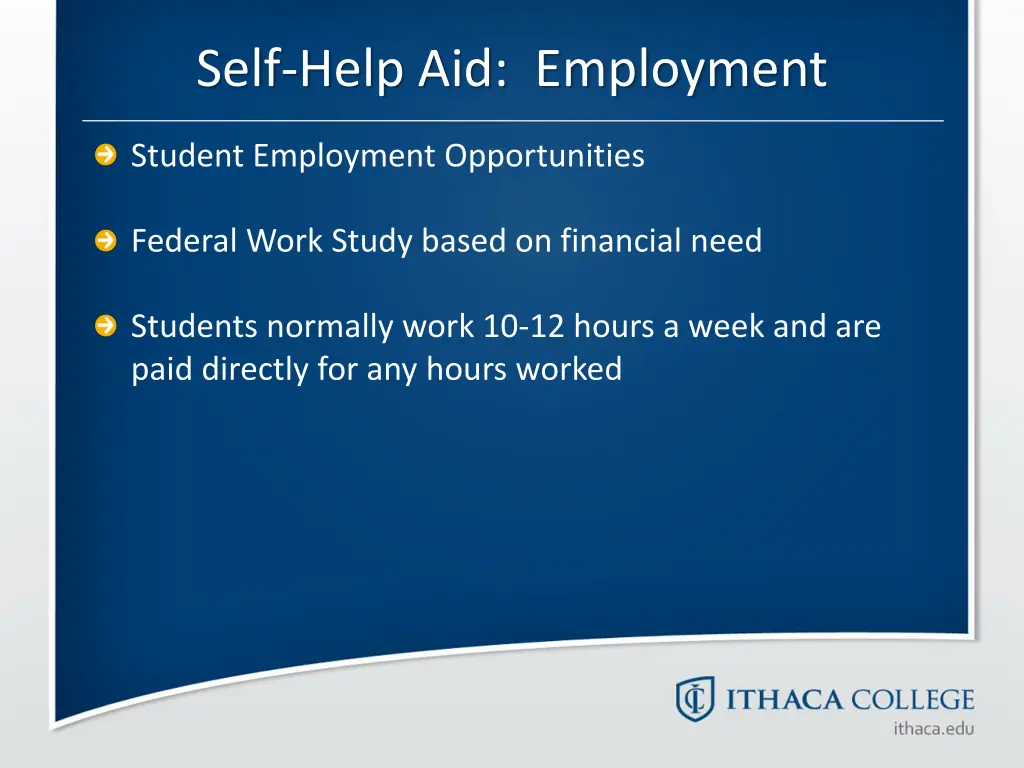 Self-Help Aid: Employment

Student Employment Opportunities

Federal Work Study based on financial need

Students normally work 10-12 hours a week and are paid directly for any hours worked

ITHACA COLLEGE
ithaca.edu